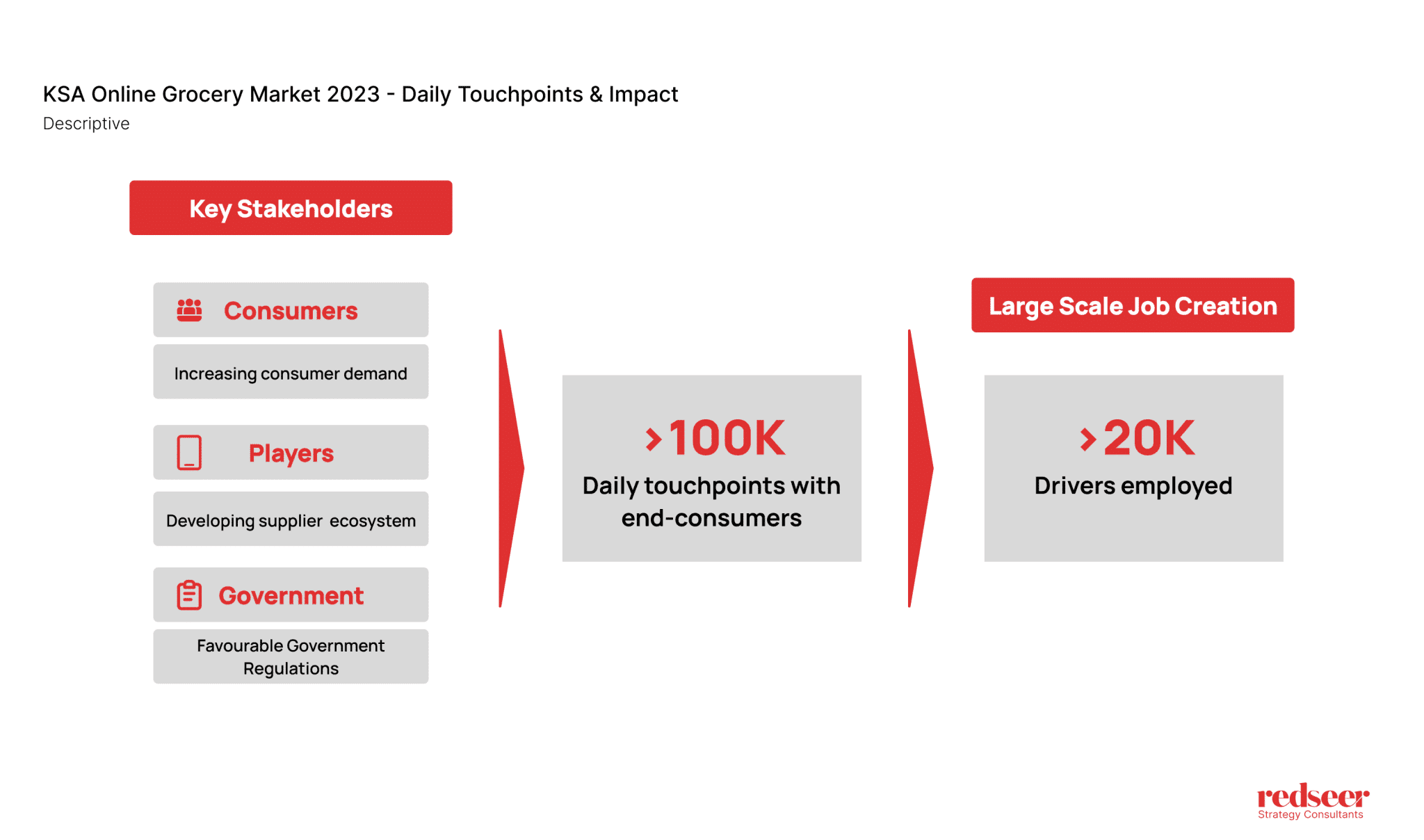 KSA Online Grocery Market 2023 - Daily Touchpoints & Impact
Descriptive

Key Stakeholders

Consumers

Increasing consumer demand

Players

Developing supplier ecosystem

Government

Favourable Government Regulations

>100K
Daily touchpoints with end-consumers

Large Scale Job Creation

>20K
Drivers employed

redseer
Strategy Consultants